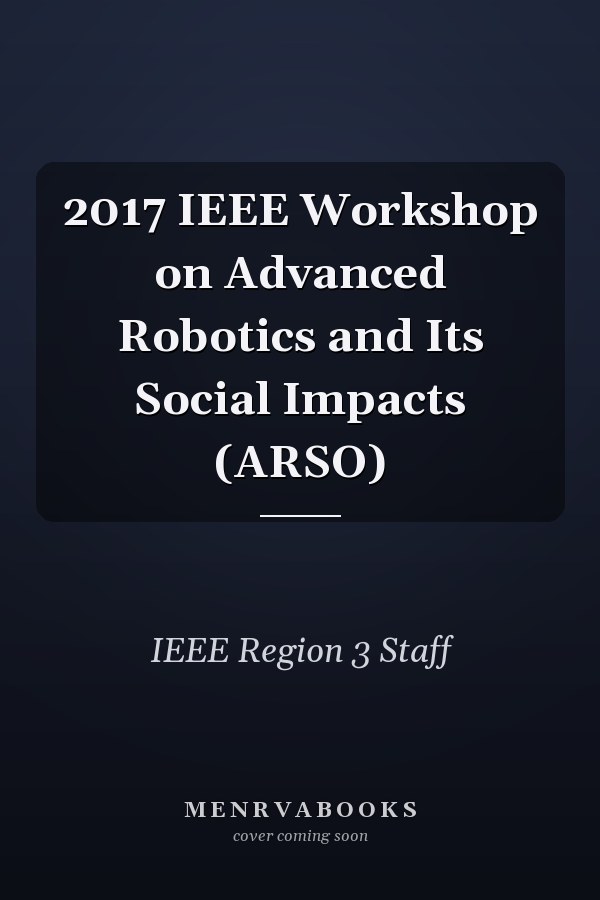 2017 IEEE Workshop on Advanced Robotics and Its Social Impacts (ARSO)

IEEE Region 3 Staff

MENRVABOOKS
cover coming soon